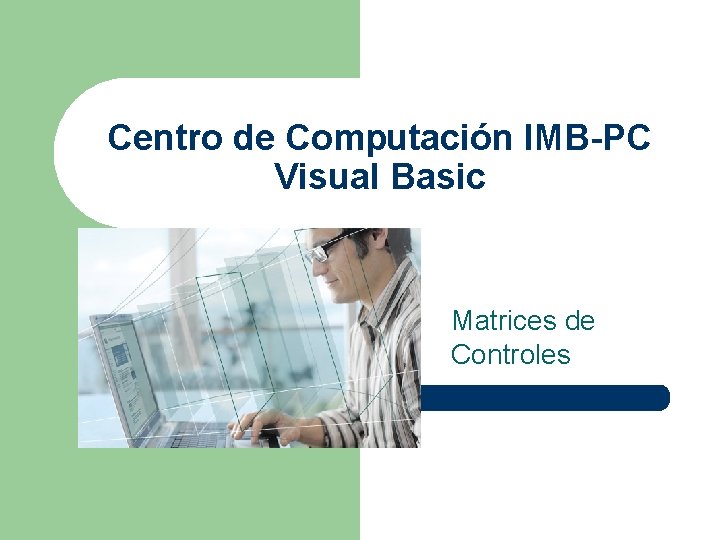 Centro de Computación IMB-PC
Visual Basic

Matrices de Controles